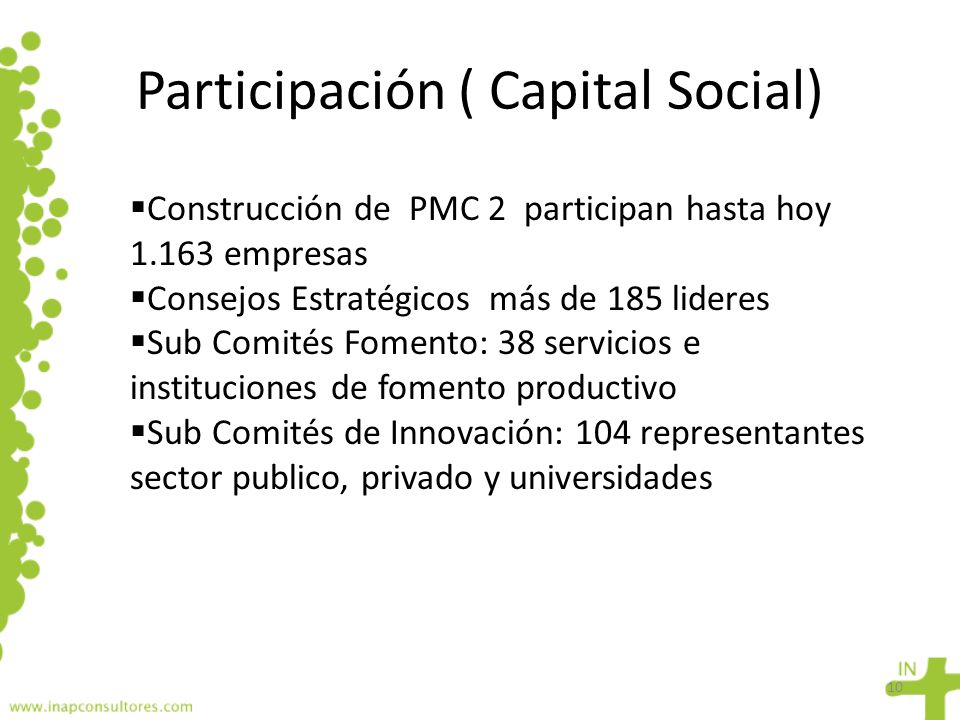 Participación ( Capital Social)

▪Construcción de PMC 2 participan hasta hoy 1.163 empresas
▪Consejos Estratégicos más de 185 lideres
▪Sub Comités Fomento: 38 servicios e instituciones de fomento productivo
▪Sub Comités de Innovación: 104 representantes sector publico, privado y universidades

www.inapconsultores.com

IN

10